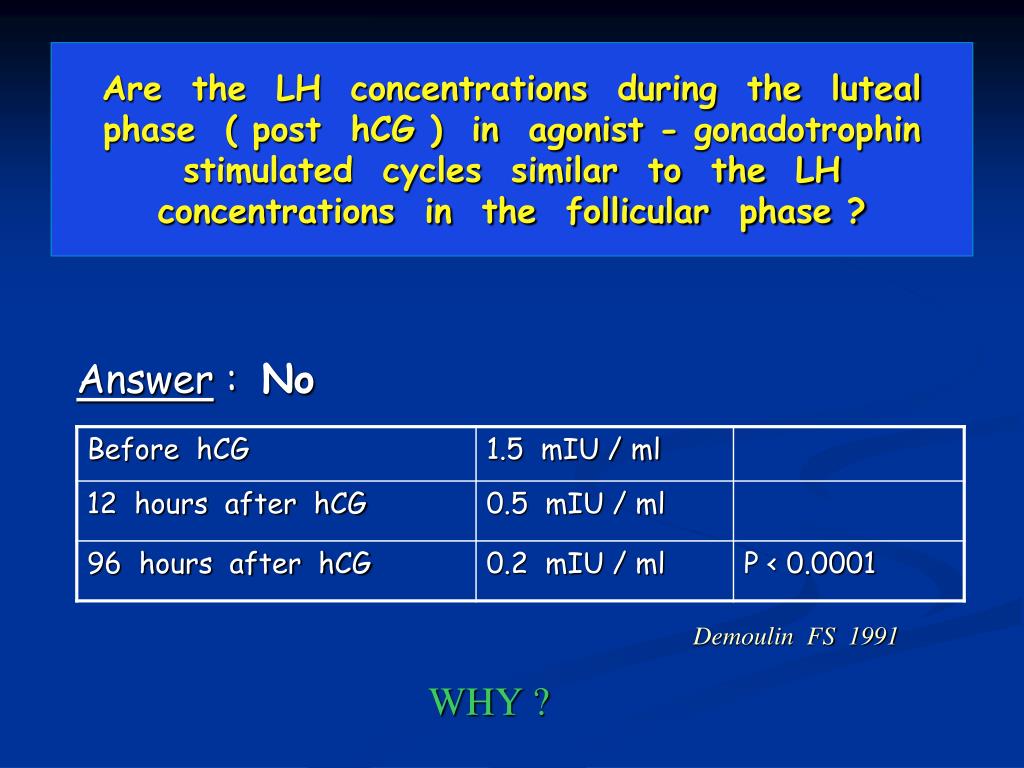 Are the LH concentrations during the luteal phase ( post hCG ) in agonist - gonadotrophin stimulated cycles similar to the LH concentrations in the follicular phase ?

Answer : No

| Before hCG | 1.5 mIU / ml | |
|---|---|---|
| 12 hours after hCG | 0.5 mIU / ml | |
| 96 hours after hCG | 0.2 mIU / ml | P < 0.0001 |

Demoulin FS 1991

WHY ?